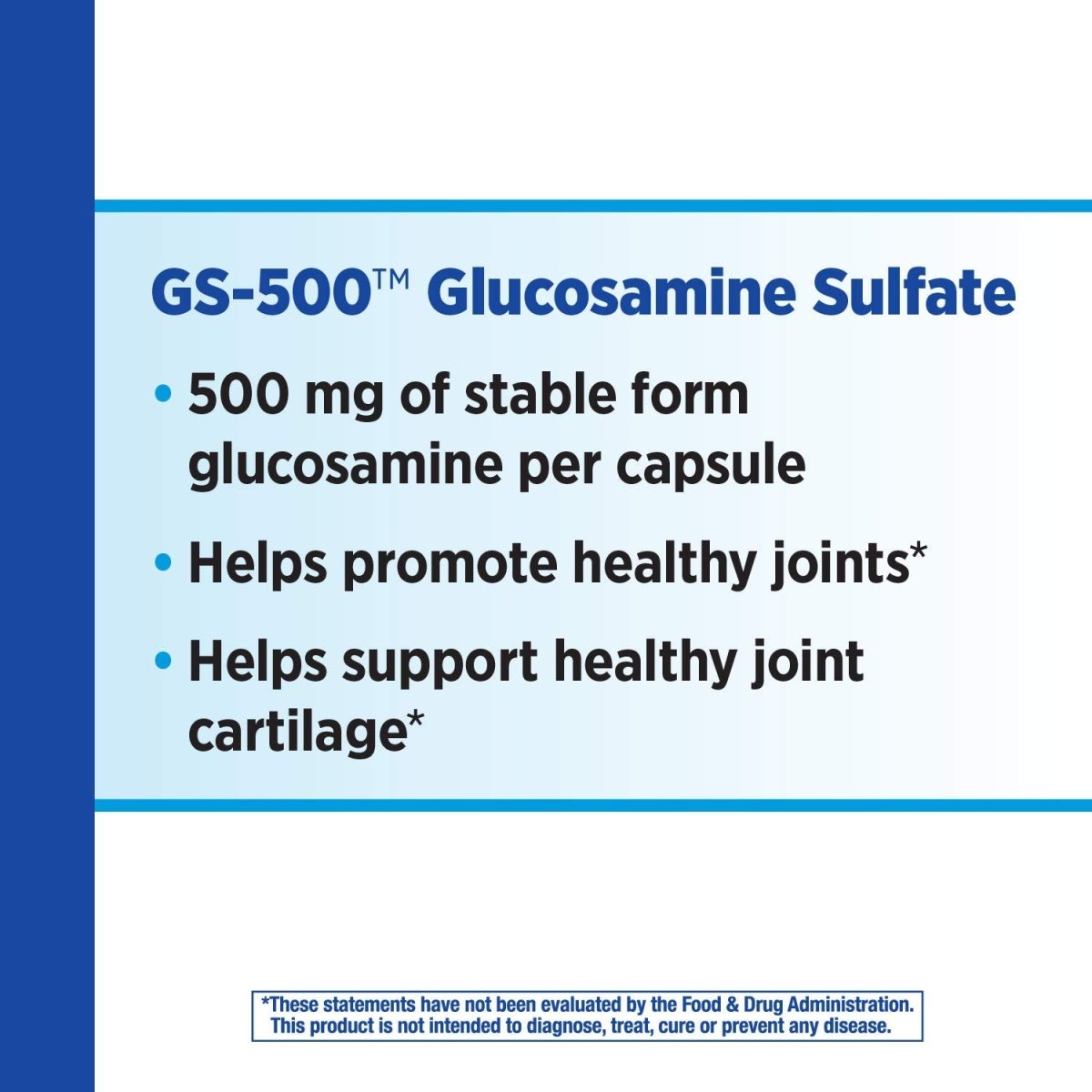 GS-500™ Glucosamine Sulfate

• 500 mg of stable form glucosamine per capsule

• Helps promote healthy joints*

• Helps support healthy joint cartilage*

*These statements have not been evaluated by the Food & Drug Administration. This product is not intended to diagnose, treat, cure or prevent any disease.